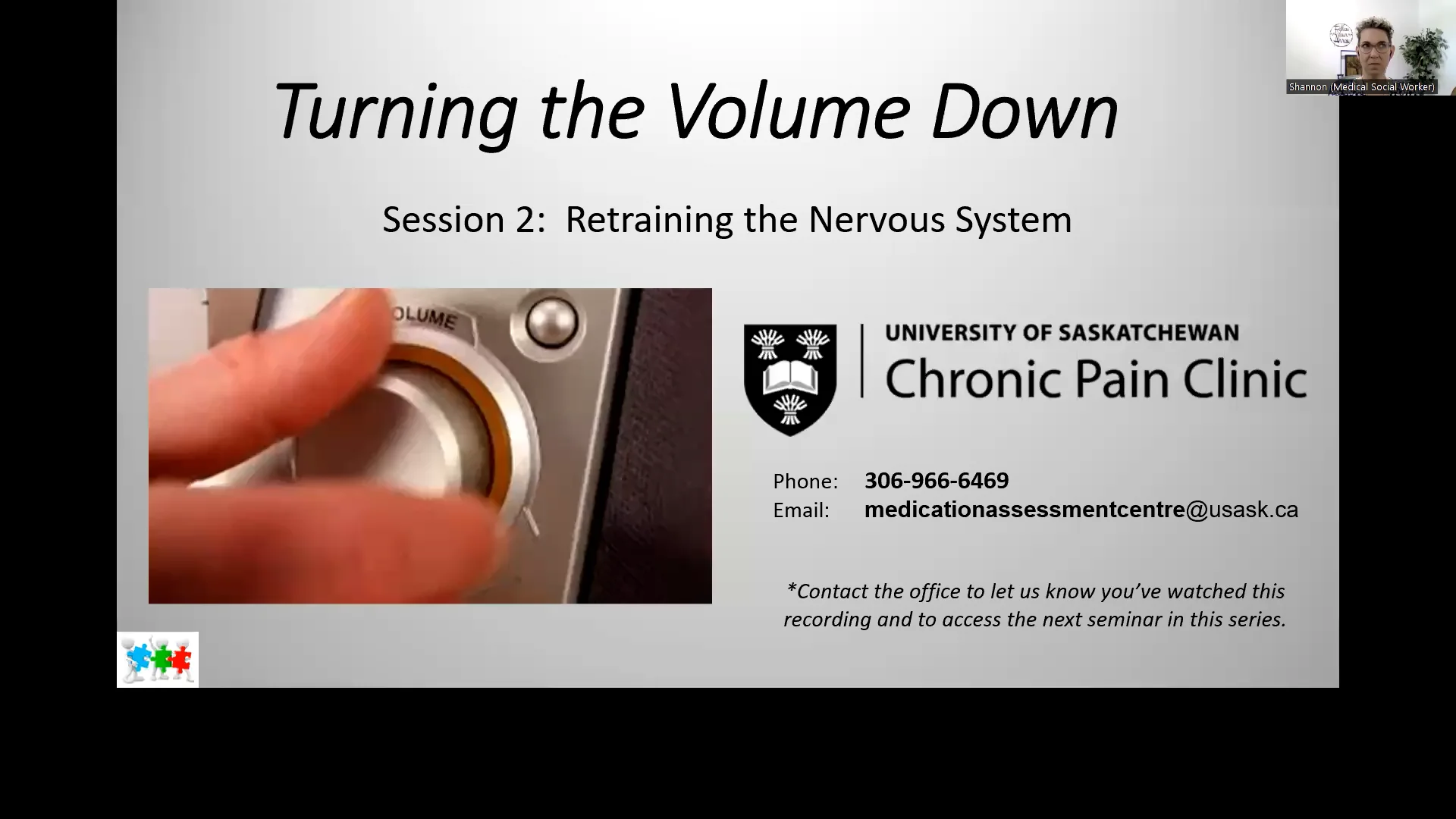 Shannon (Medical Social Worker)

Turning the Volume Down

Session 2: Retraining the Nervous System

OLUME

UNIVERSITY OF SASKATCHEWAN
Chronic Pain Clinic

Phone: 306-966-6469
Email: medicationassessmentcentre@usask.ca

*Contact the office to let us know you've watched this recording and to access the next seminar in this series.